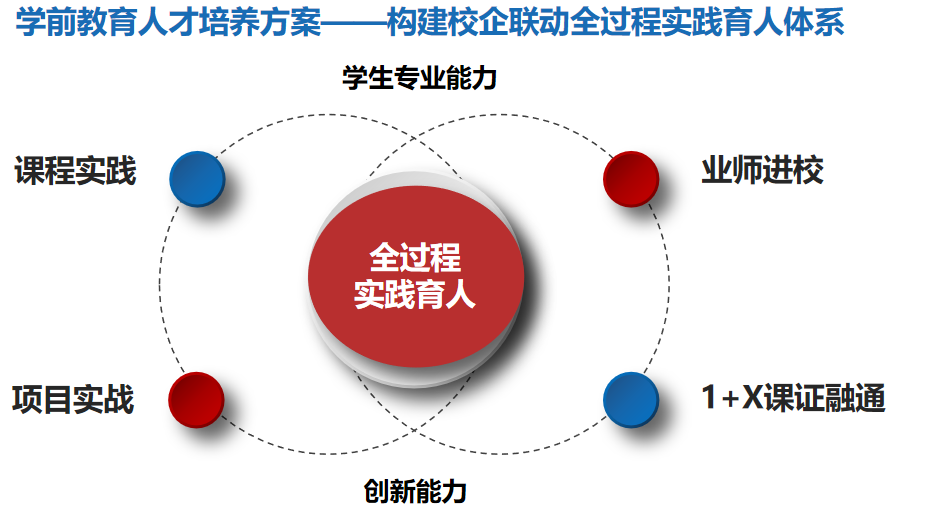 学前教育人才培养方案——构建校企联动全过程实践育人体系

学生专业能力

课程实践

业师进校

全过程
实践育人

项目实战

1+X课证融通

创新能力